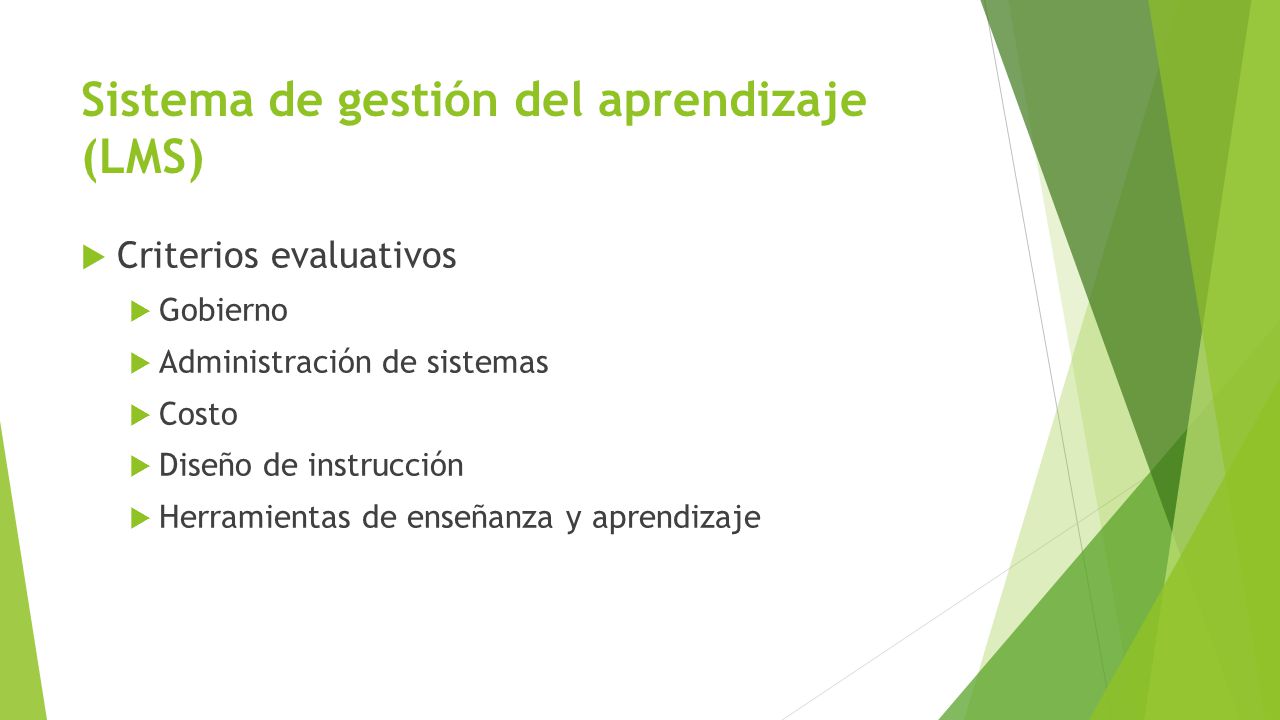 Sistema de gestión del aprendizaje (LMS)

Criterios evaluativos

Gobierno

Administración de sistemas

Costo

Diseño de instrucción

Herramientas de enseñanza y aprendizaje